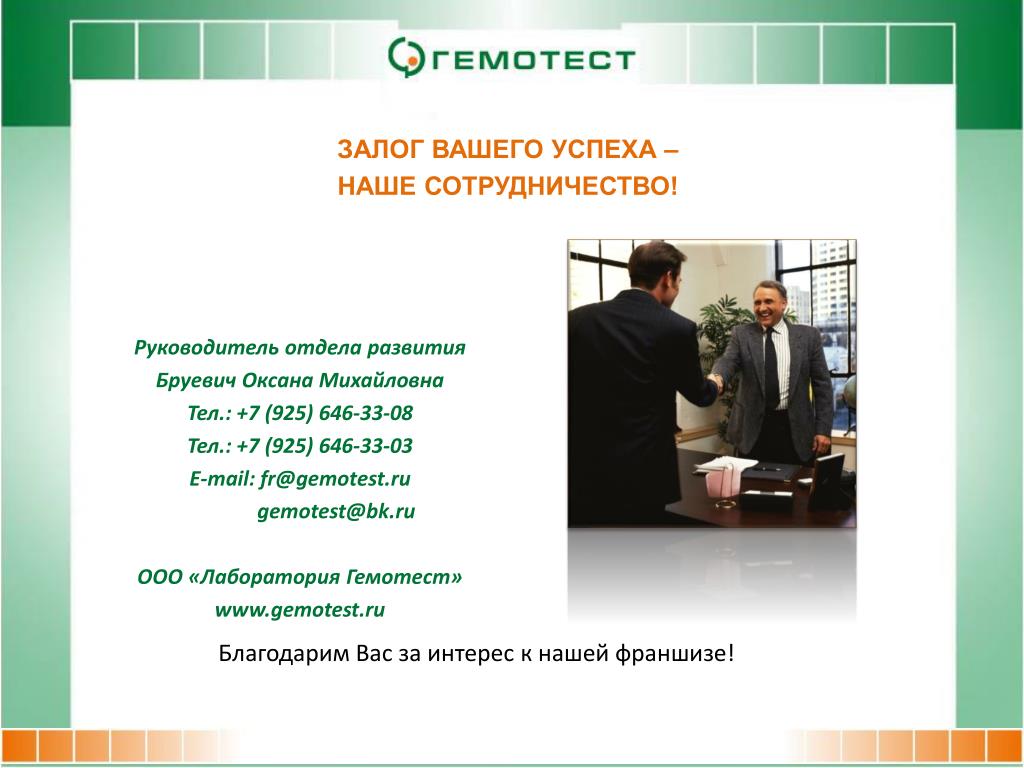 ГЕМОТЕСТ

ЗАЛОГ ВАШЕГО УСПЕХА –
НАШЕ СОТРУДНИЧЕСТВО!

Руководитель отдела развития
Бруевич Оксана Михайловна
Тел.: +7 (925) 646-33-08
Тел.: +7 (925) 646-33-03
E-mail: fr@gemotest.ru
gemotest@bk.ru

ООО «Лаборатория Гемотест»
www.gemotest.ru

Благодарим Вас за интерес к нашей франшизе!